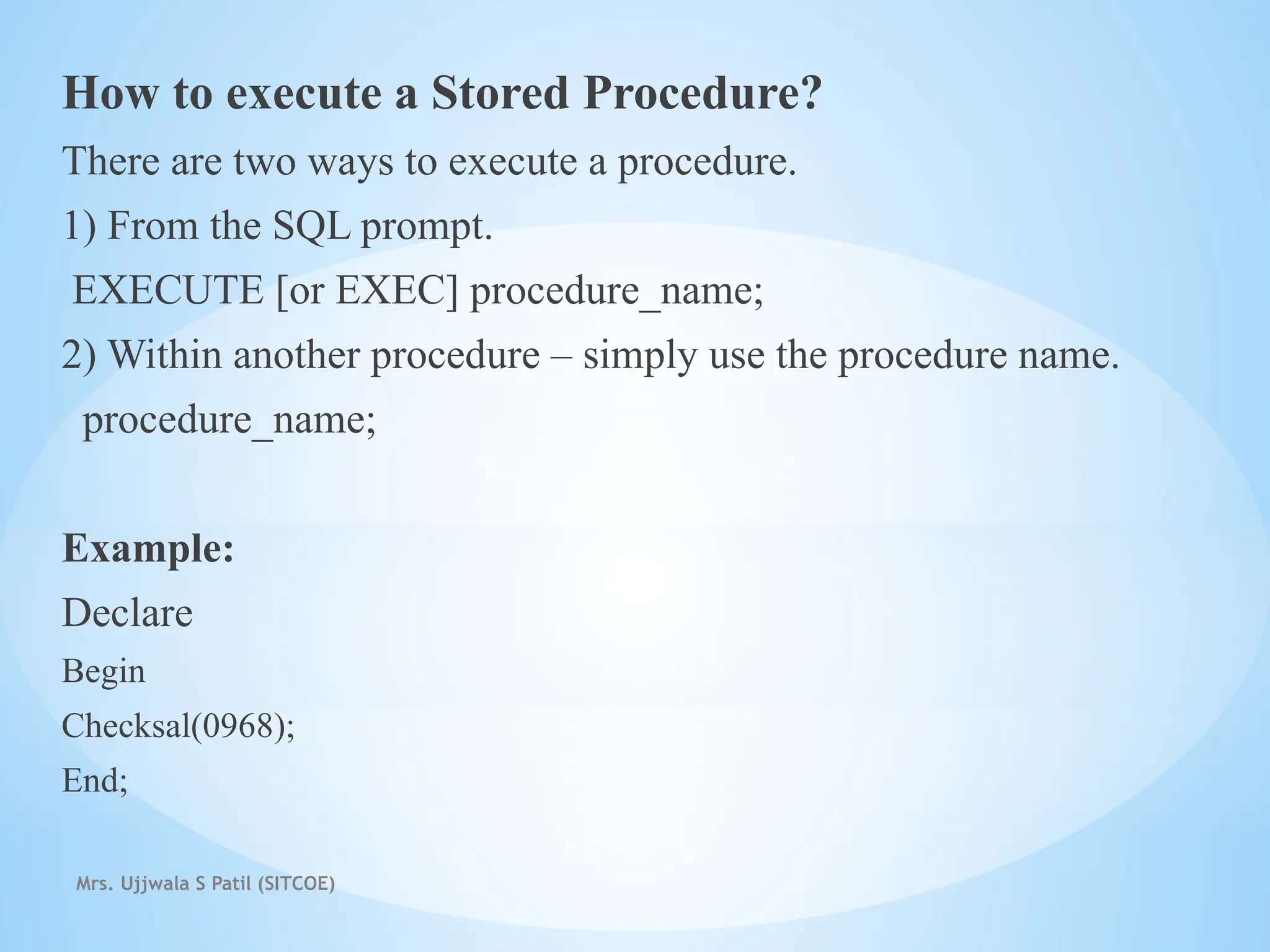 How to execute a Stored Procedure?

There are two ways to execute a procedure.

1) From the SQL prompt.

EXECUTE [or EXEC] procedure_name;

2) Within another procedure – simply use the procedure name.

procedure_name;

Example:

Declare

Begin

Checksal(0968);

End;

Mrs. Ujjwala S Patil (SITCOE)